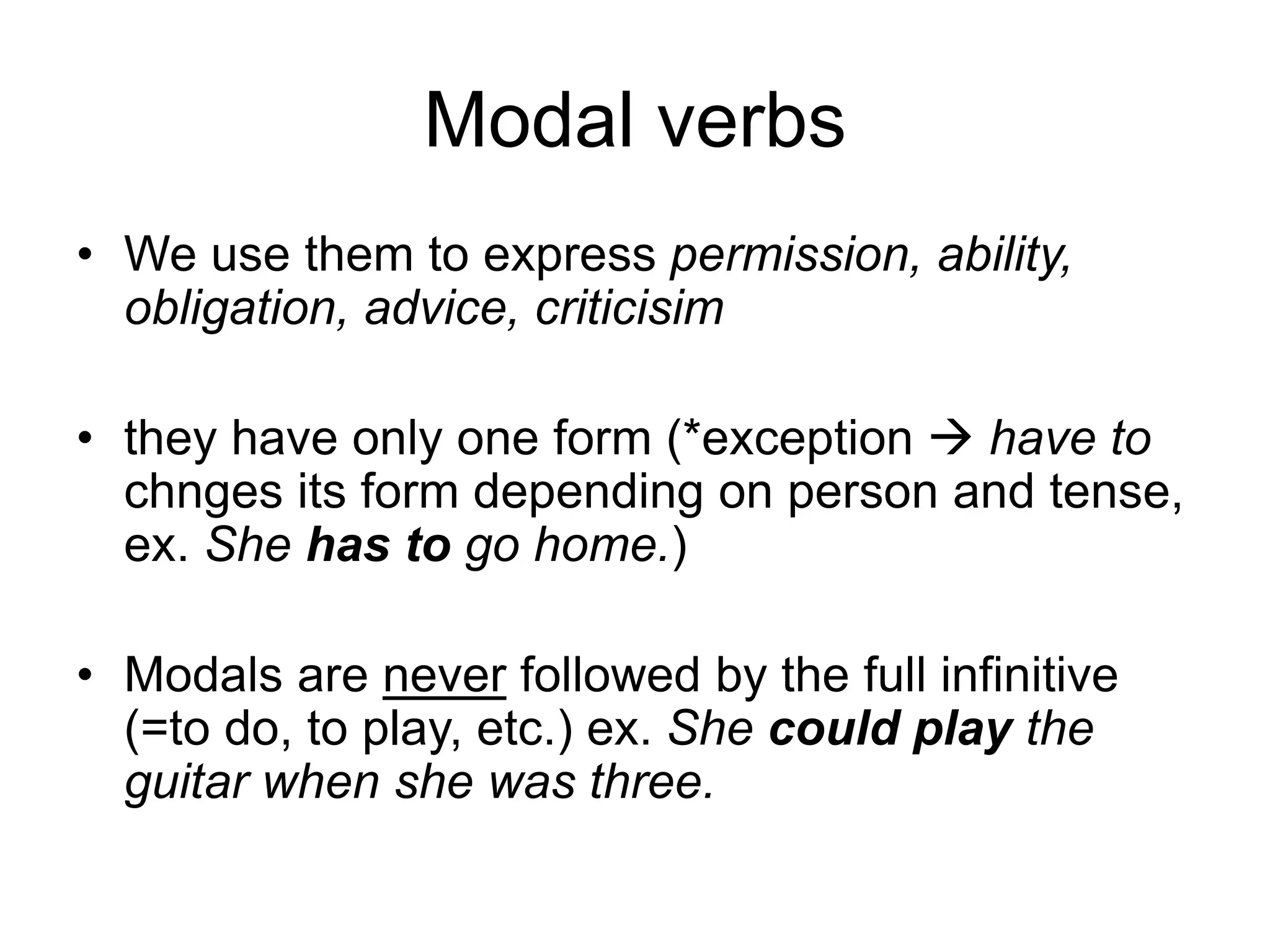 Modal verbs

• We use them to express permission, ability, obligation, advice, criticisim

• they have only one form (*exception → have to chnges its form depending on person and tense, ex. She has to go home.)

• Modals are never followed by the full infinitive (=to do, to play, etc.) ex. She could play the guitar when she was three.